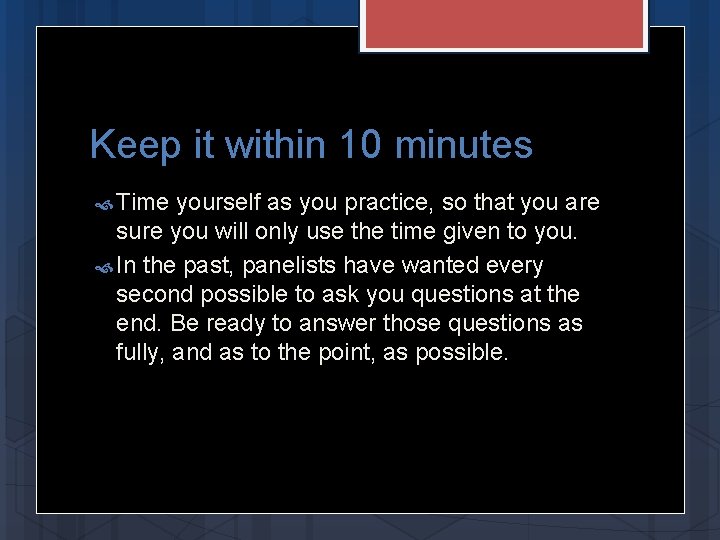 Keep it within 10 minutes

Time yourself as you practice, so that you are sure you will only use the time given to you.

In the past, panelists have wanted every second possible to ask you questions at the end. Be ready to answer those questions as fully, and as to the point, as possible.